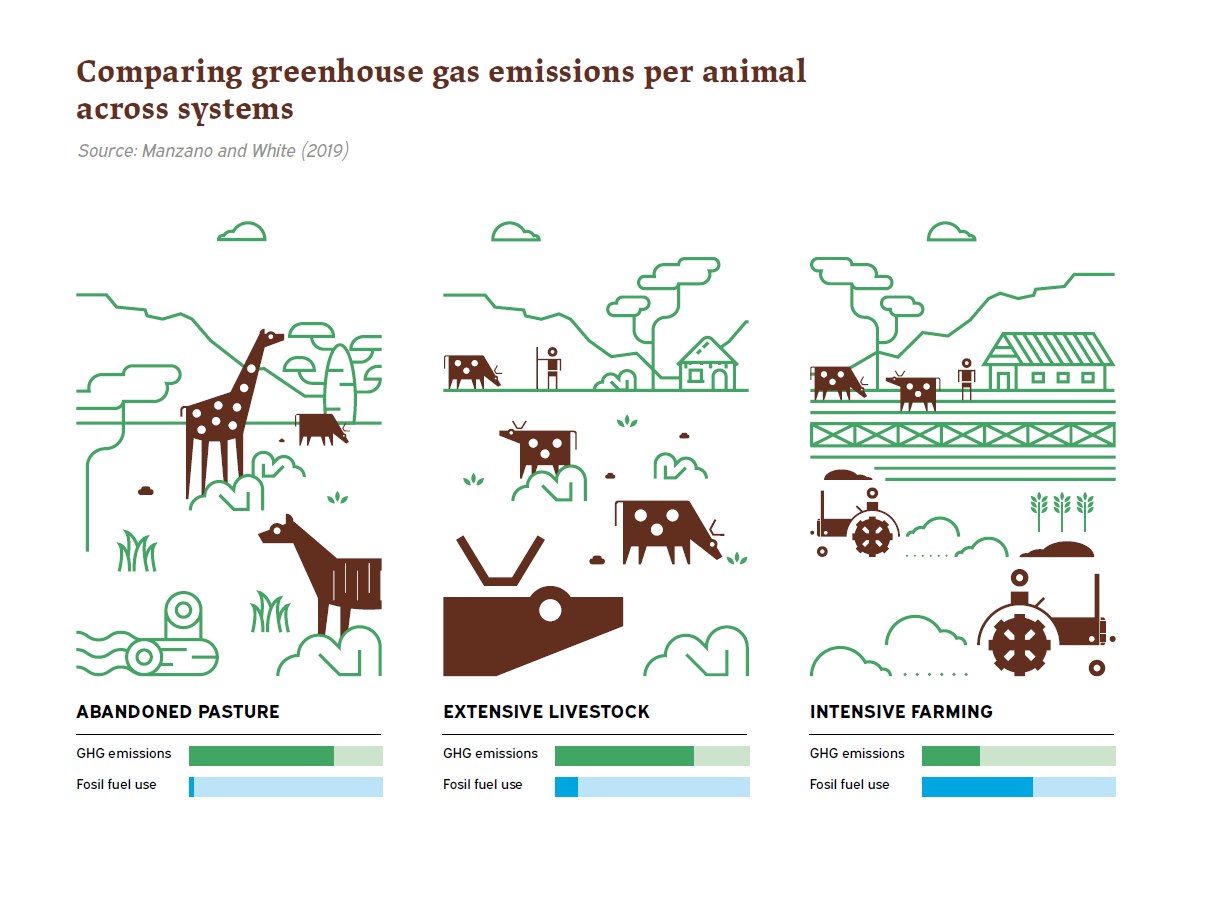 Comparing greenhouse gas emissions per animal across systems

Source: Manzano and White (2019)

ABANDONED PASTURE

GHG emissions

Fosil fuel use

EXTENSIVE LIVESTOCK

GHG emissions

Fosil fuel use

INTENSIVE FARMING

GHG emissions

Fosil fuel use